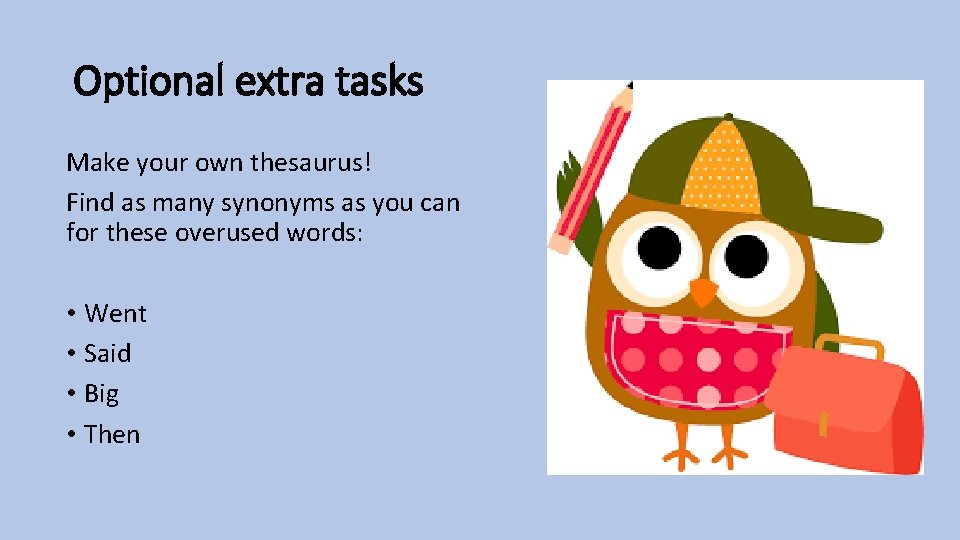 Optional extra tasks

Make your own thesaurus!

Find as many synonyms as you can for these overused words:

• Went
• Said
• Big
• Then